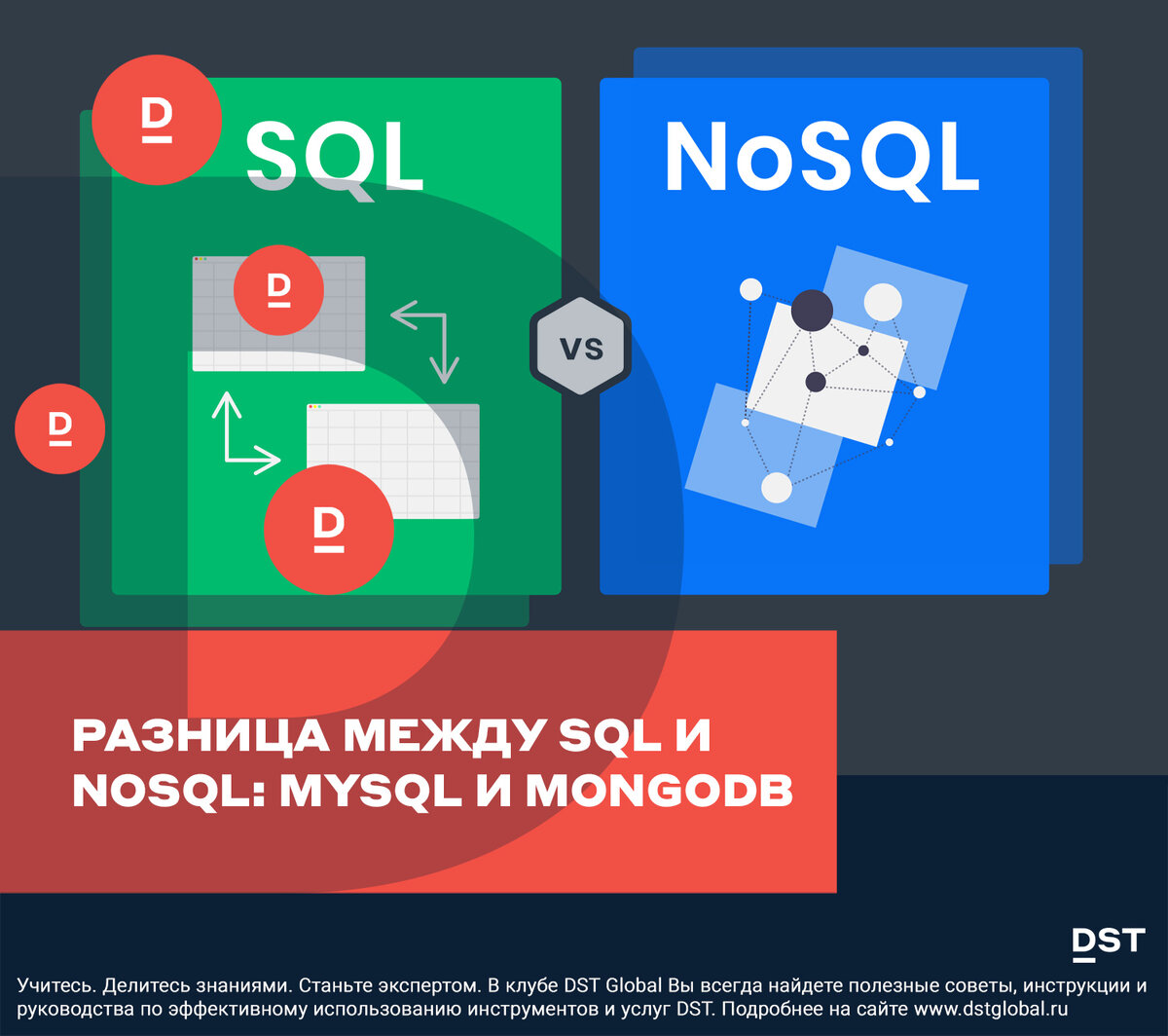 D
SQL
NoSQL
D
VS
D
D

РАЗНИЦА МЕЖДУ SQL И NOSQL: MYSQL И MONGODB

DST

Учитесь. Делитесь знаниями. Станьте экспертом. В клубе DST Global Вы всегда найдете полезные советы, инструкции и руководства по эффективному использованию инструментов и услуг DST. Подробнее на сайте www.dstglobal.ru